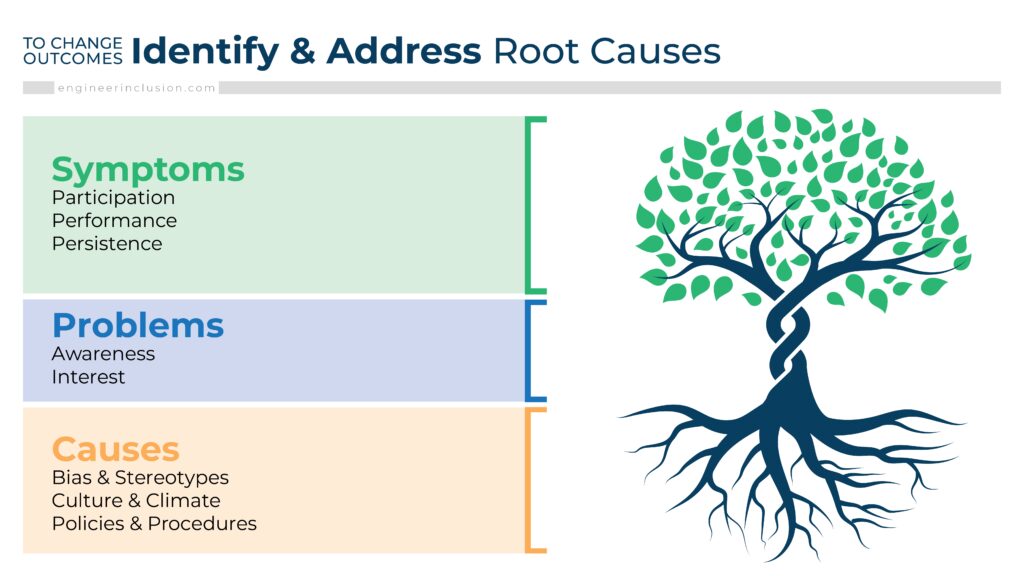 TO CHANGE OUTCOMES Identify & Address Root Causes

engineerinclusion.com

Symptoms
Participation
Performance
Persistence

Problems
Awareness
Interest

Causes
Bias & Stereotypes
Culture & Climate
Policies & Procedures